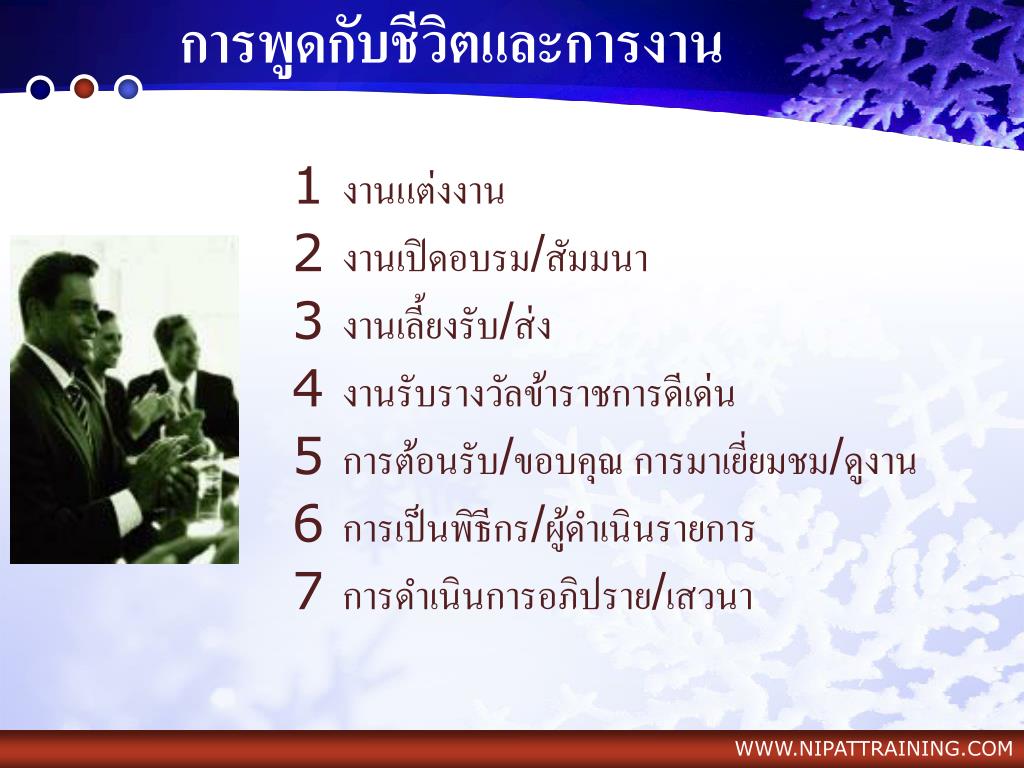 การพูดกับชีวิตและการงาน

1 งานแต่งงาน
2 งานเปิดอบรม/สัมมนา
3 งานเลี้ยงรับ/ส่ง
4 งานรับรางวัลข้าราชการดีเด่น
5 การต้อนรับ/ขอบคุณ การมาเยี่ยมชม/ดูงาน
6 การเป็นพิธีกร/ผู้ดำเนินรายการ
7 การดำเนินการอภิปราย/เสวนา

WWW.NIPATTRAINING.COM